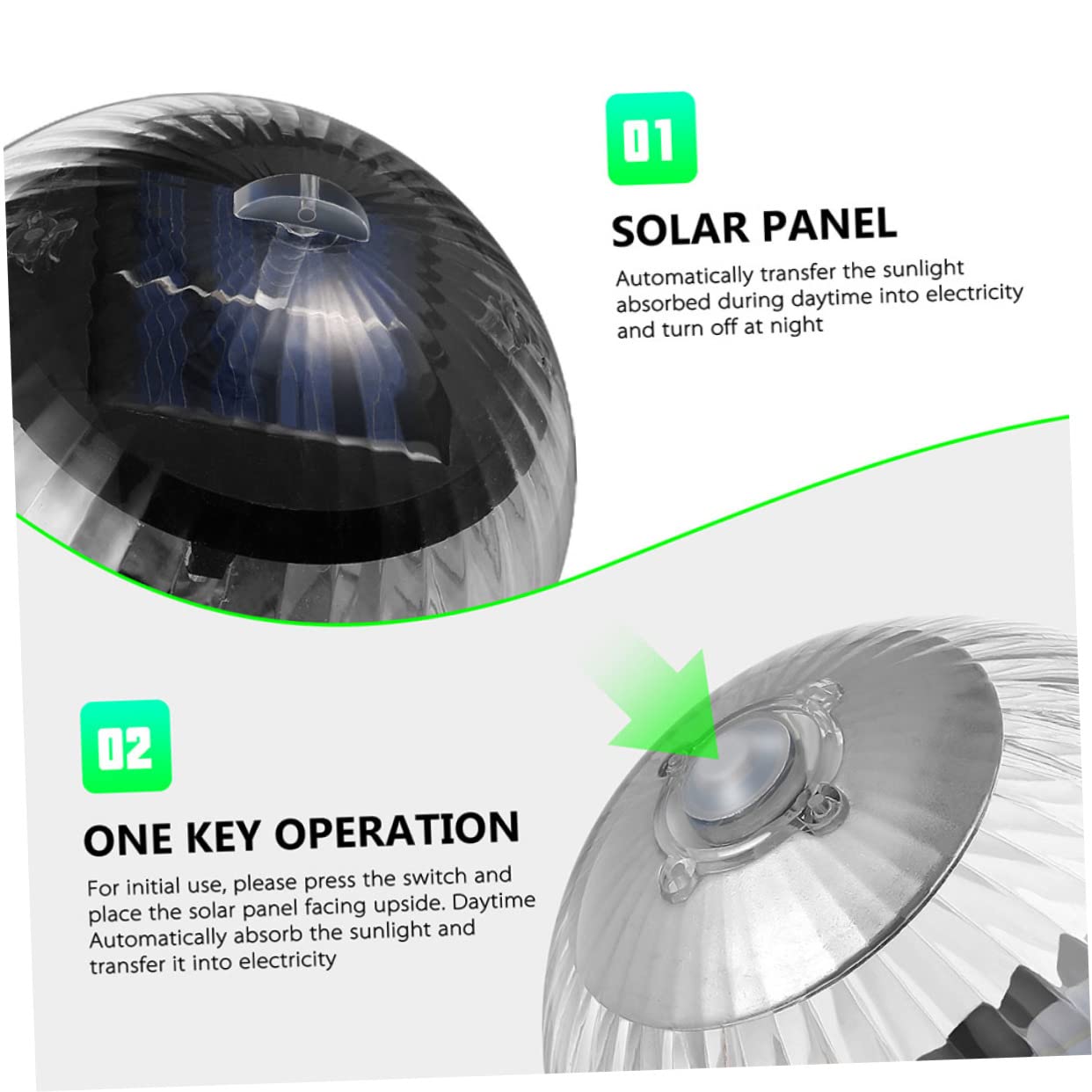 01

SOLAR PANEL

Automatically transfer the sunlight absorbed during daytime into electricity and turn off at night

02

ONE KEY OPERATION

For initial use, please press the switch and place the solar panel facing upside. Daytime Automatically absorb the sunlight and transfer it into electricity